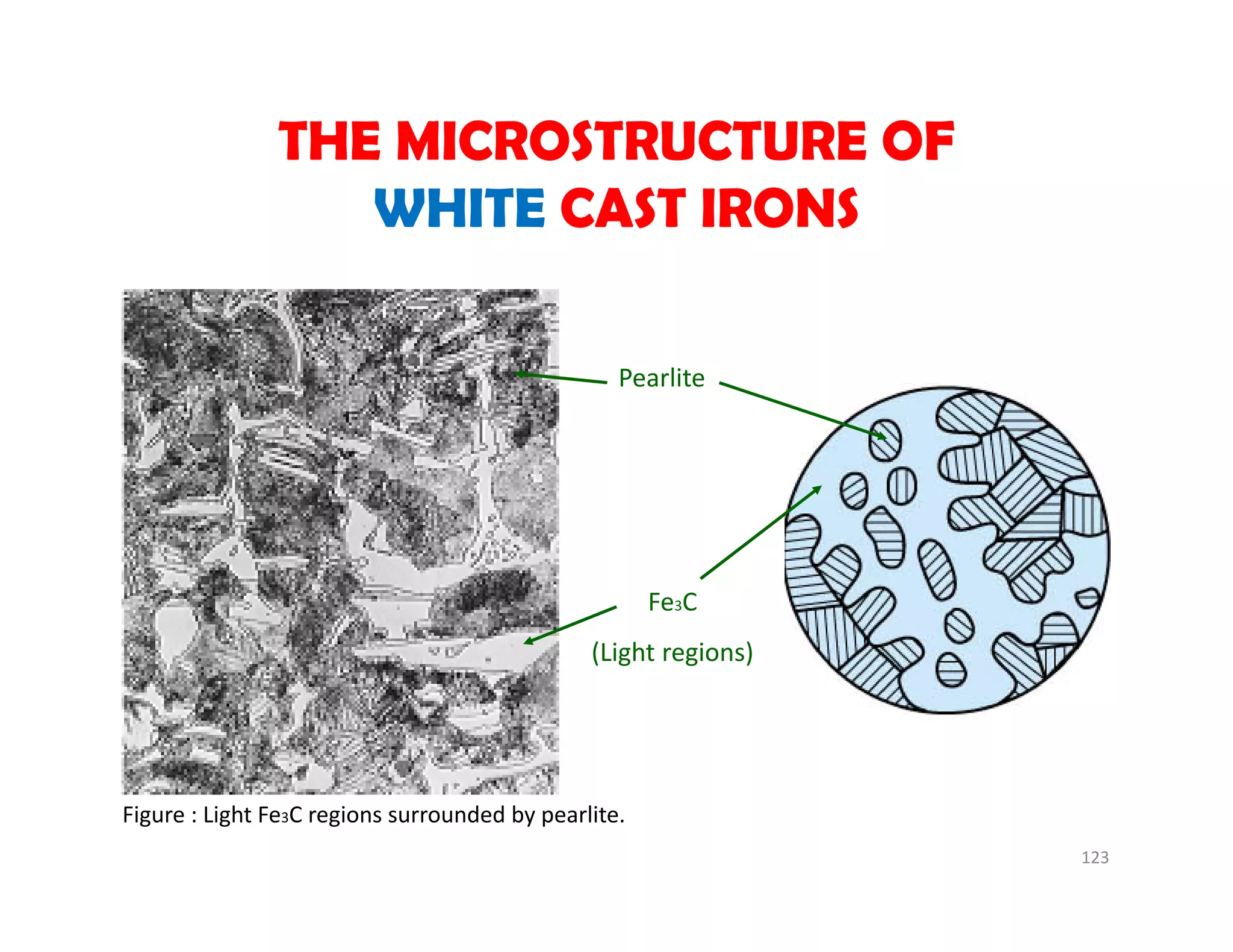 THE MICROSTRUCTURE OF WHITE CAST IRONS

Pearlite

$Fe_3C$

(Light regions)

Figure : Light $Fe_3C$ regions surrounded by pearlite.

123